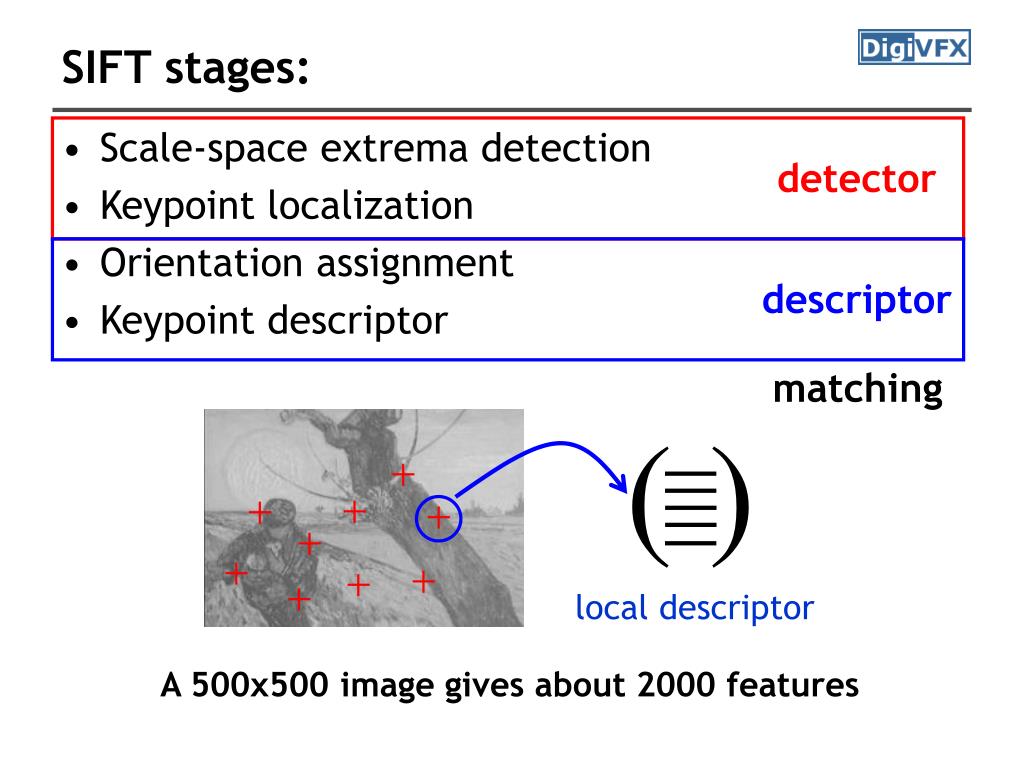 SIFT stages:

DigiVFX

• Scale-space extrema detection
• Keypoint localization

detector

• Orientation assignment
• Keypoint descriptor

descriptor

matching

local descriptor

A 500x500 image gives about 2000 features